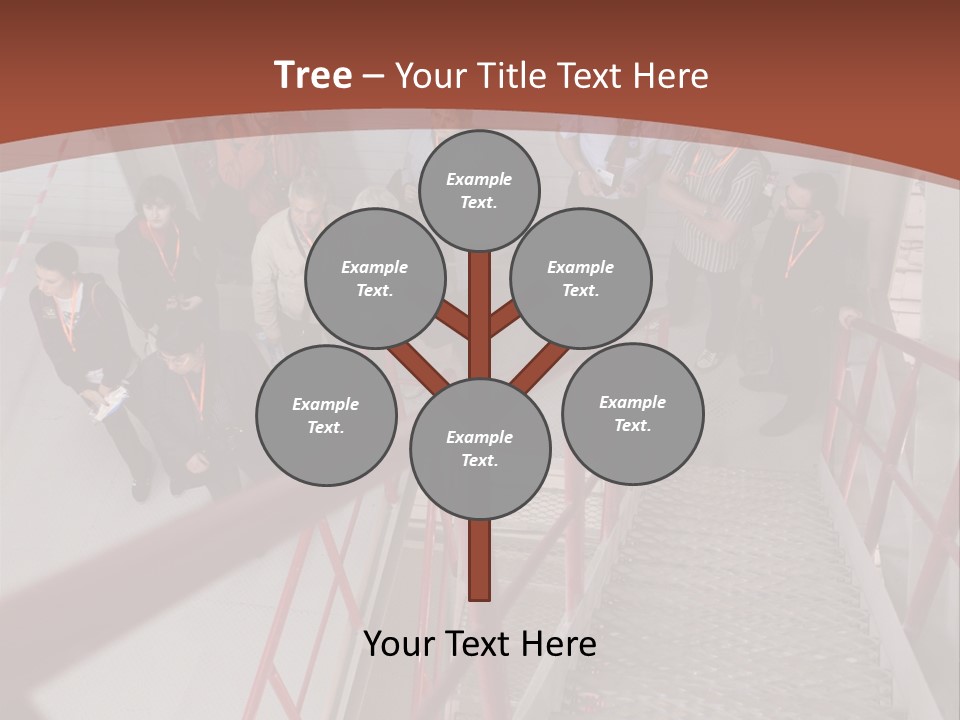 Tree – Your Title Text Here

Example Text.

Example Text.

Example Text.

Example Text.

Example Text.

Example Text.

Your Text Here